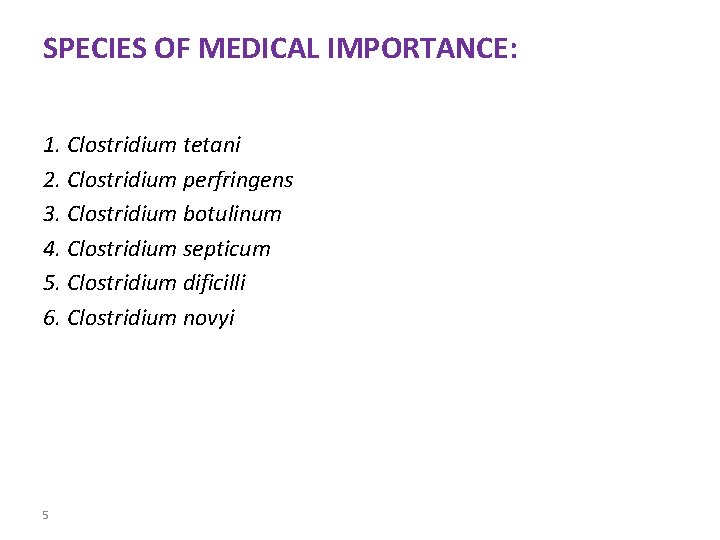 SPECIES OF MEDICAL IMPORTANCE:

1. Clostridium tetani
2. Clostridium perfringens
3. Clostridium botulinum
4. Clostridium septicum
5. Clostridium dificilli
6. Clostridium novyi

5